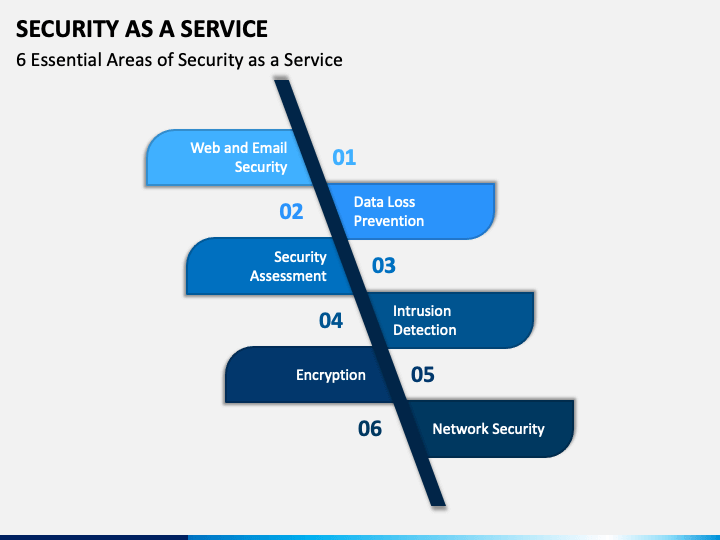 SECURITY AS A SERVICE

6 Essential Areas of Security as a Service

Web and Email Security

01

02

Data Loss Prevention

Security Assessment

03

04

Intrusion Detection

Encryption

05

06

Network Security